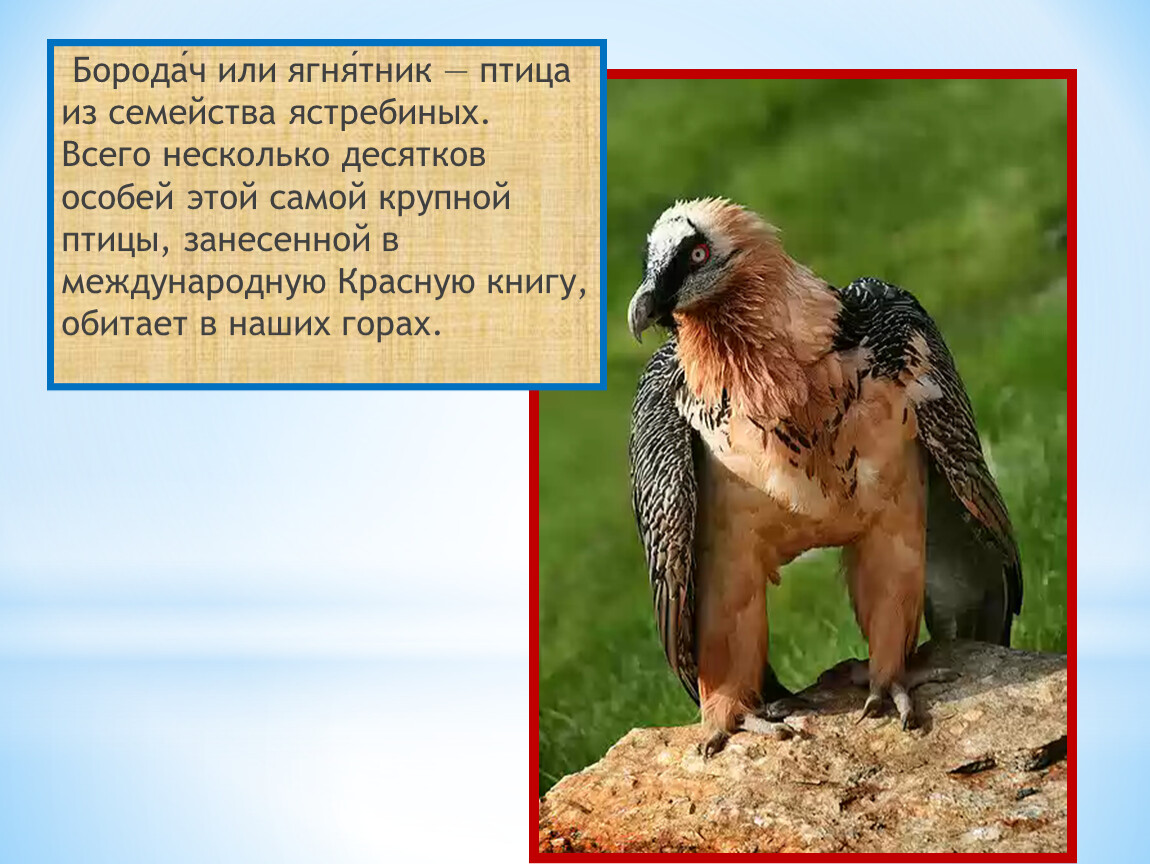 Борода́ч или ягня́тник — птица из семейства ястребиных. Всего несколько десятков особей этой самой крупной птицы, занесенной в международную Красную книгу, обитает в наших горах.